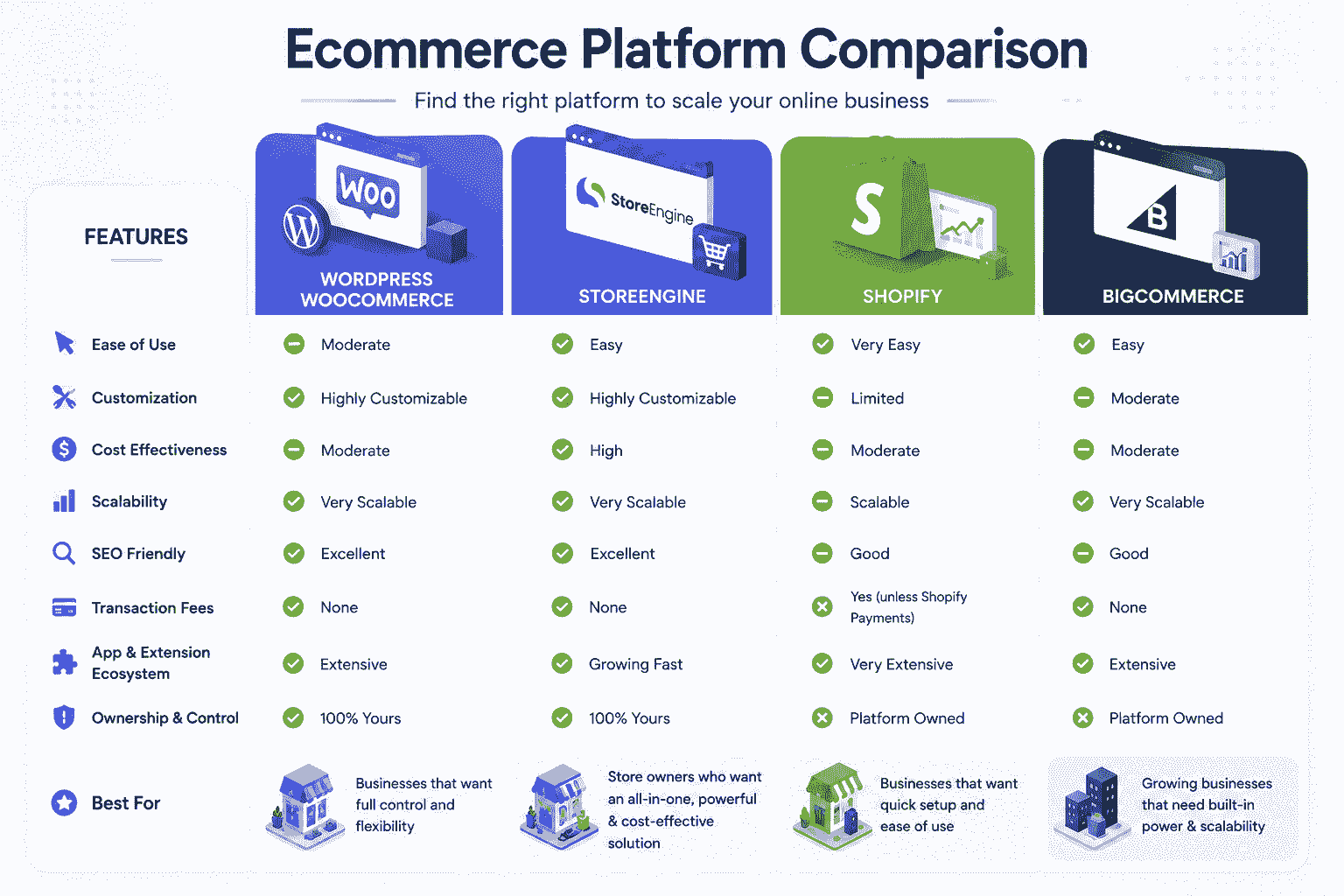 Ecommerce Platform Comparison

Find the right platform to scale your online business

| FEATURES | Woo WORDPRESS WOOCOMMERCE | StoreEngine STOREENGINE | S SHOPIFY | B BIGCOMMERCE |
|---|---|---|---|---|
| Ease of Use | Moderate | Easy | Very Easy | Easy |
| Customization | Highly Customizable | Highly Customizable | Limited | Moderate |
| Cost Effectiveness | Moderate | High | Moderate | Moderate |
| Scalability | Very Scalable | Very Scalable | Scalable | Very Scalable |
| SEO Friendly | Excellent | Excellent | Good | Good |
| Transaction Fees | None | None | Yes (unless Shopify Payments) | None |
| App & Extension Ecosystem | Extensive | Growing Fast | Very Extensive | Extensive |
| Ownership & Control | 100% Yours | 100% Yours | Platform Owned | Platform Owned |
| Best For | Businesses that want full control and flexibility | Store owners who want an all-in-one, powerful & cost-effective solution | Businesses that want quick setup and ease of use | Growing businesses that need built-in power & scalability |